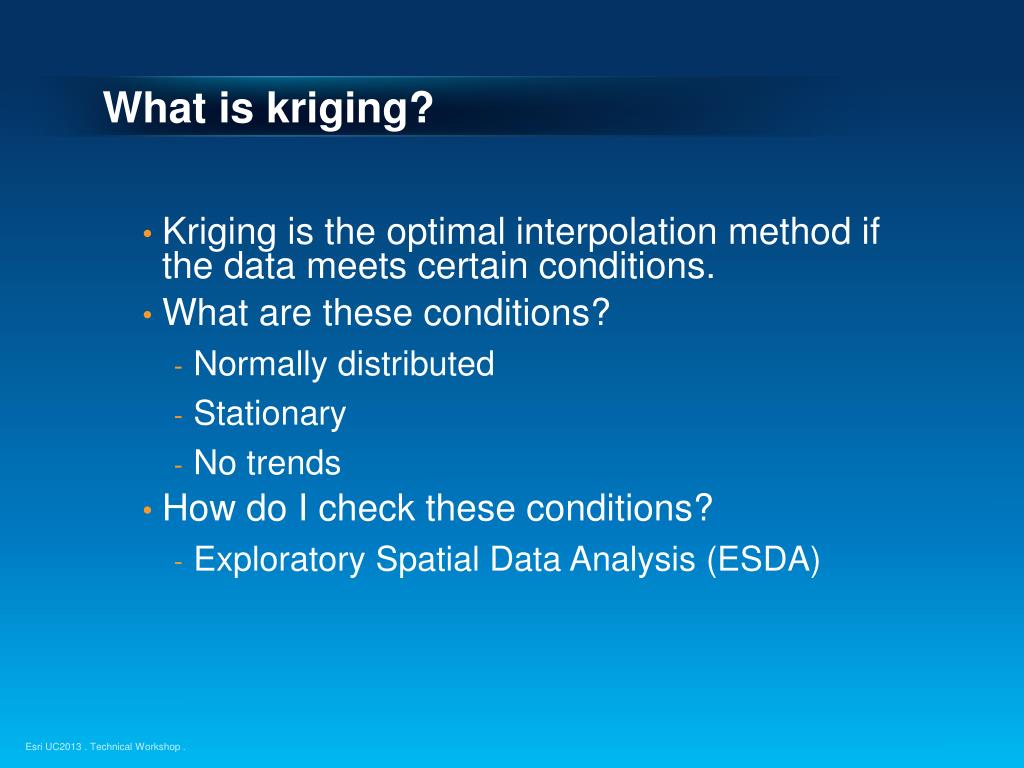 What is kriging?

• Kriging is the optimal interpolation method if the data meets certain conditions.
• What are these conditions?
- Normally distributed
- Stationary
- No trends
• How do I check these conditions?
- Exploratory Spatial Data Analysis (ESDA)

Esri UC2013 . Technical Workshop .